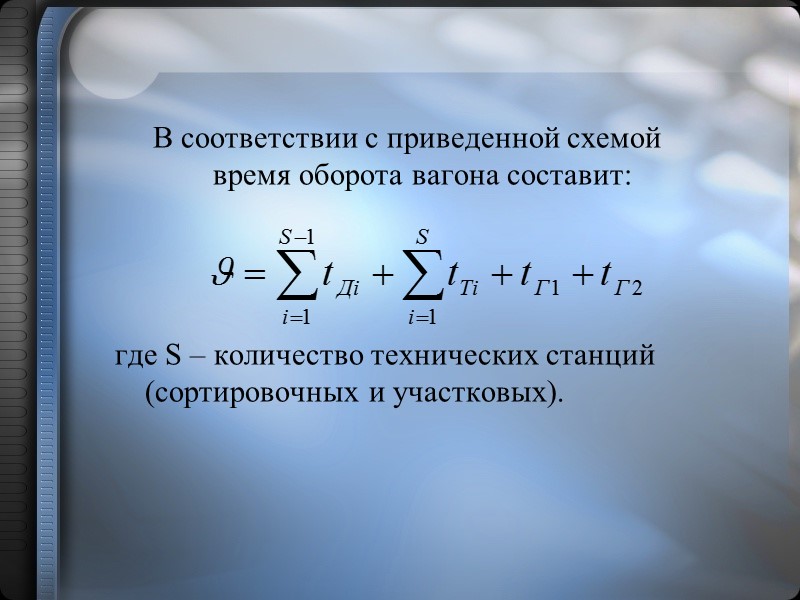 В соответствии с приведенной схемой время оборота вагона составит:

$\vartheta = \sum_{i=1}^{S-1} t_{Дi} + \sum_{i=1}^{S} t_{Ti} + t_{Г1} + t_{Г2}$

где S – количество технических станций (сортировочных и участковых).